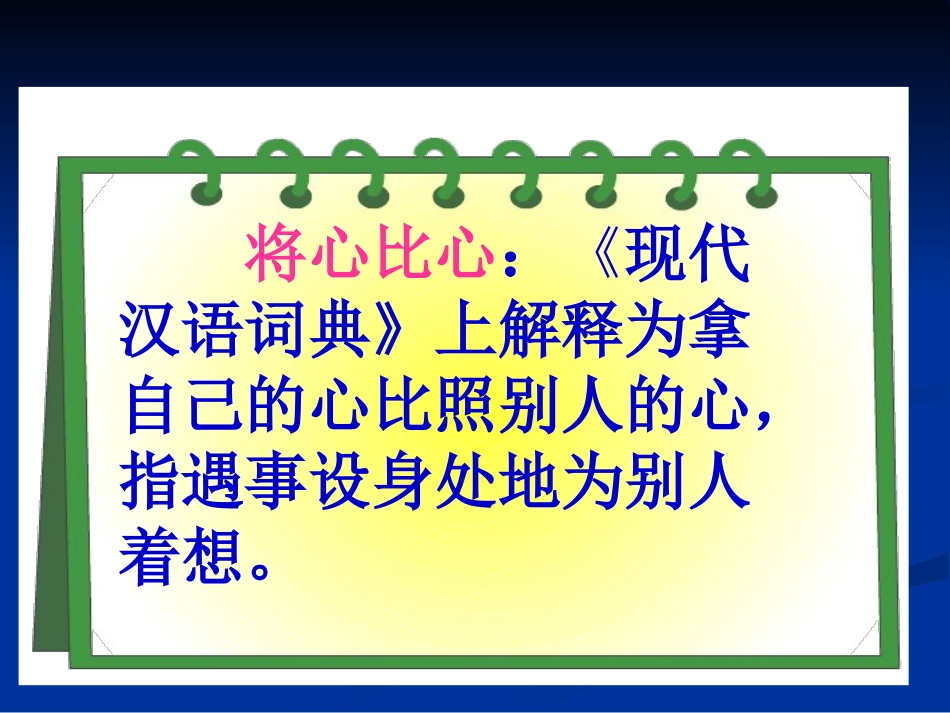 将心比心：《现代汉语词典》上解释为拿自己的心比照别人的心，指遇事设身处地为别人着想。